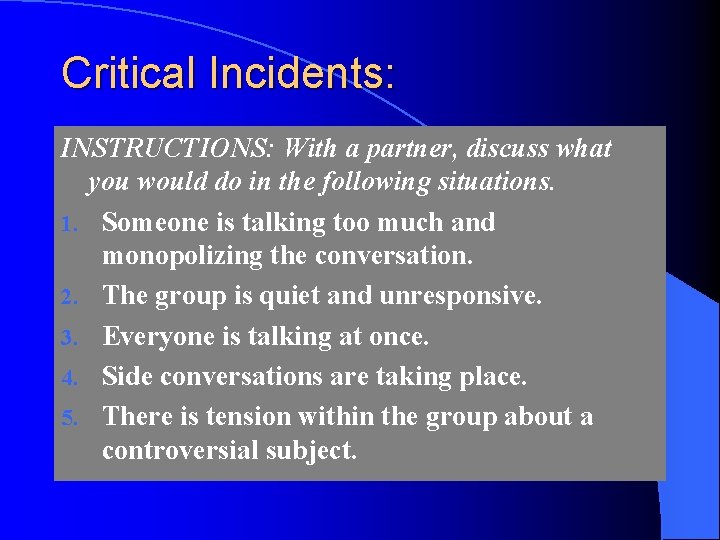 Critical Incidents:

INSTRUCTIONS: With a partner, discuss what you would do in the following situations.

1. Someone is talking too much and monopolizing the conversation.
2. The group is quiet and unresponsive.
3. Everyone is talking at once.
4. Side conversations are taking place.
5. There is tension within the group about a controversial subject.